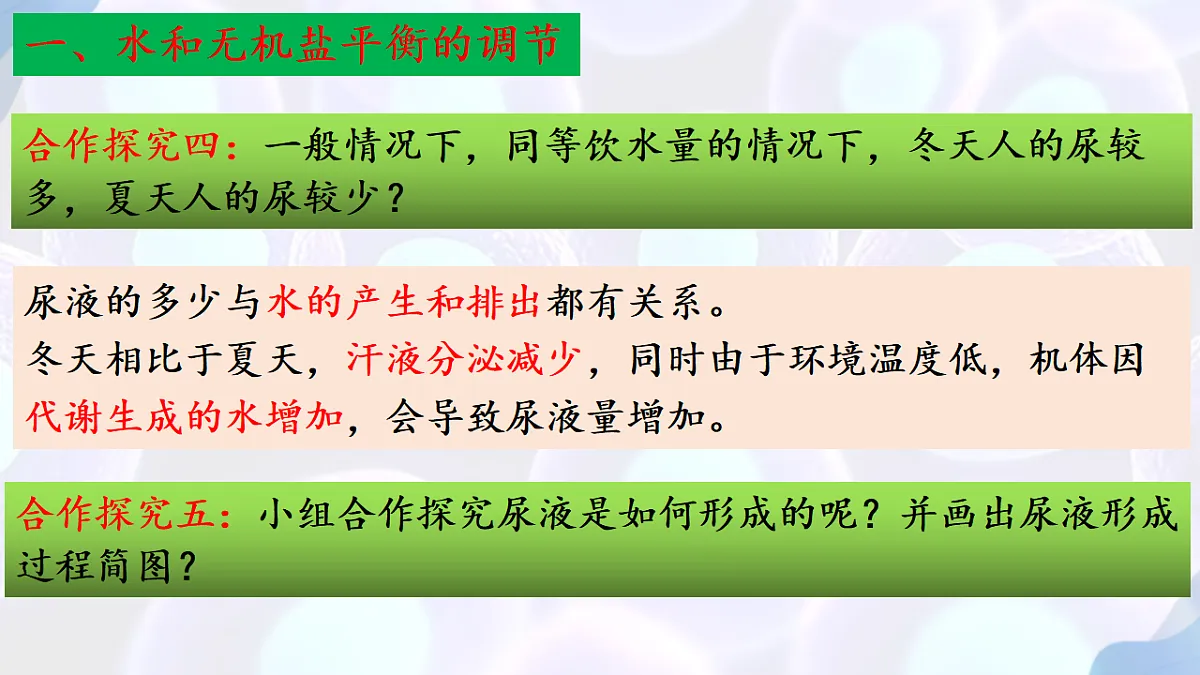 一、水和无机盐平衡的调节

合作探究四：一般情况下，同等饮水量的情况下，冬天人的尿较多，夏天人的尿较少？

尿液的多少与水的产生和排出都有关系。
冬天相比于夏天，汗液分泌减少，同时由于环境温度低，机体因代谢生成的水增加，会导致尿液量增加。

合作探究五：小组合作探究尿液是如何形成的呢？并画出尿液形成过程简图？